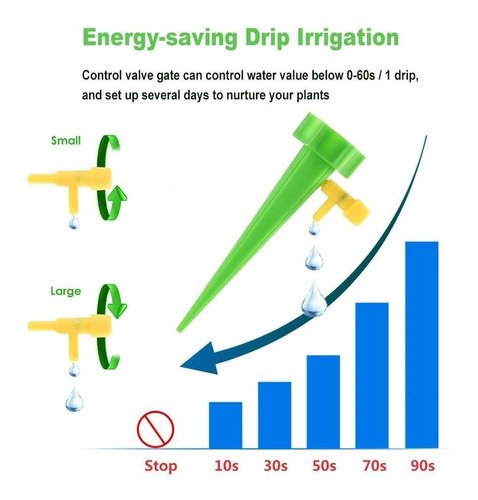 Energy-saving Drip Irrigation

Control valve gate can control water value below 0-60s / 1 drip, and set up several days to nurture your plants

Small

Large

Stop 10s 30s 50s 70s 90s